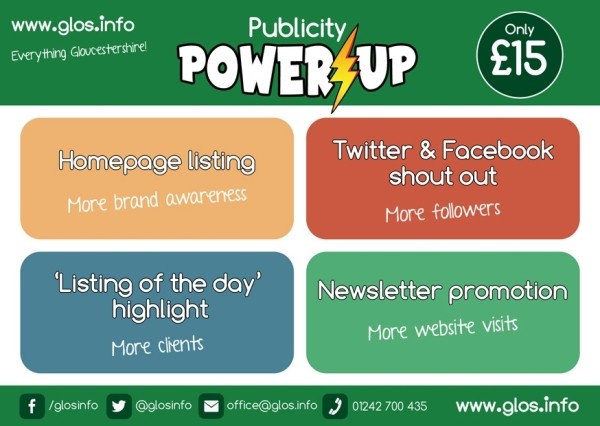 www.glos.info
Everything Gloucestershire!

Publicity
POWER UP

Only
£15

Homepage listing
More brand awareness

Twitter & Facebook shout out
More followers

'Listing of the day' highlight
More clients

Newsletter promotion
More website visits

/glosinfo @glosinfo office@glos.info 01242 700 435 www.glos.info